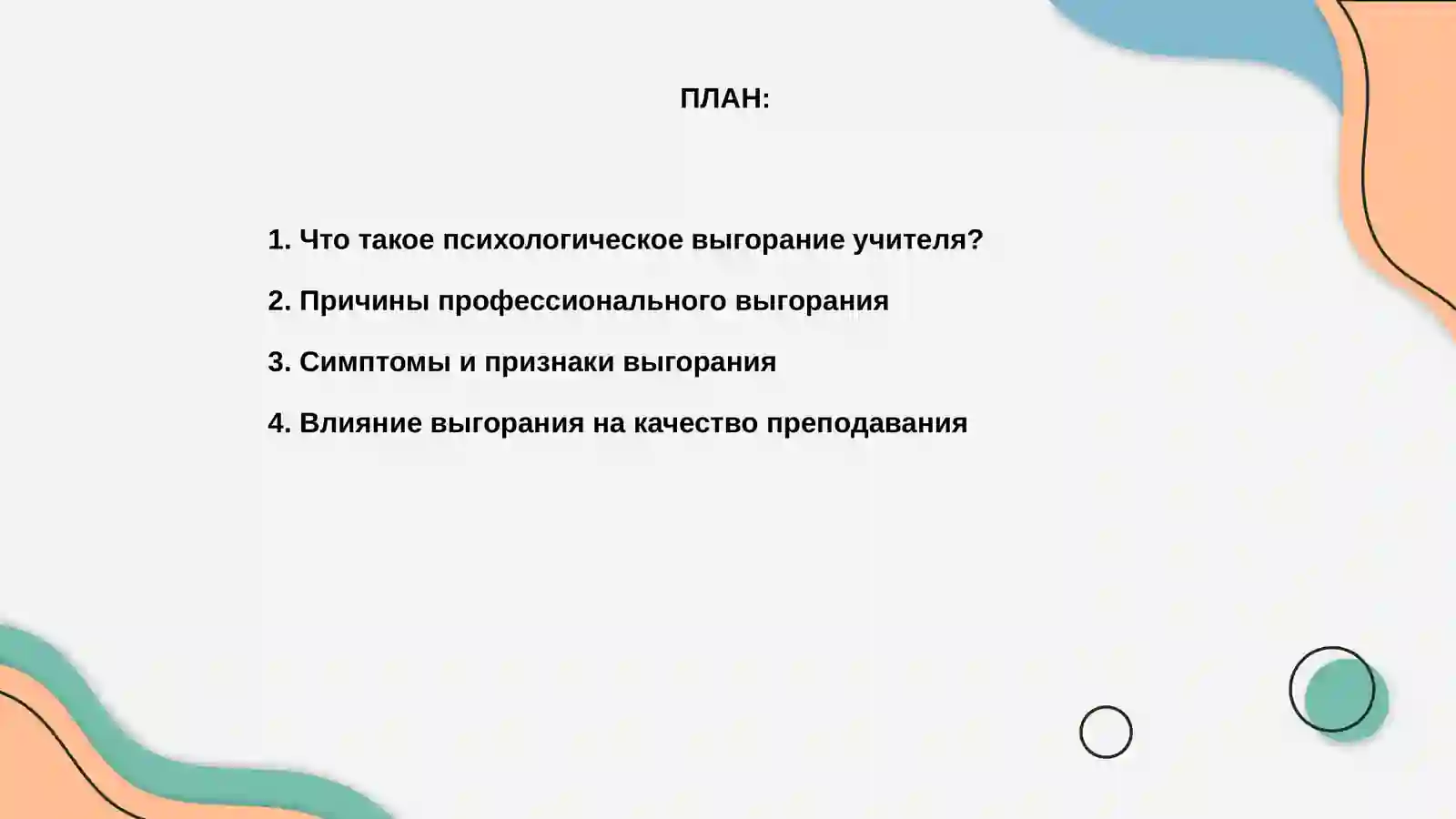 ПЛАН:

1. Что такое психологическое выгорание учителя?

2. Причины профессионального выгорания

3. Симптомы и признаки выгорания

4. Влияние выгорания на качество преподавания